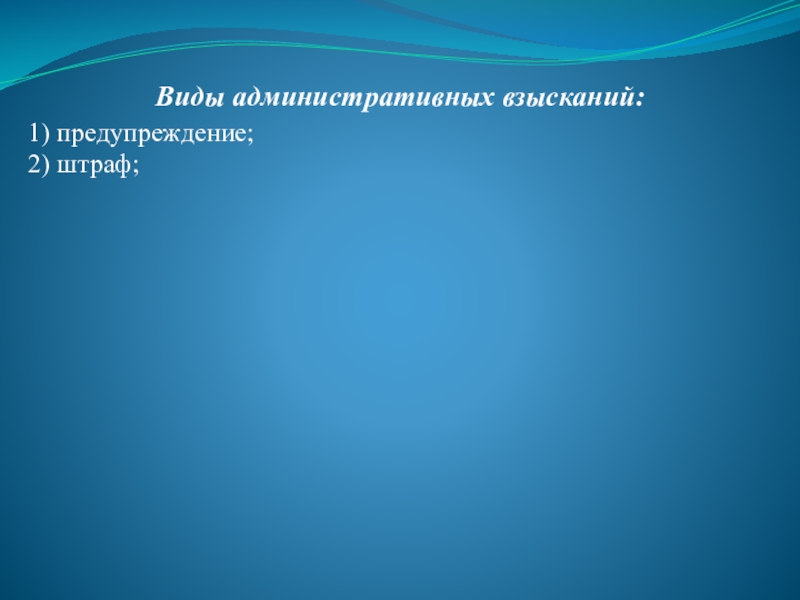 Виды административных взысканий:

1) предупреждение;
2) штраф;